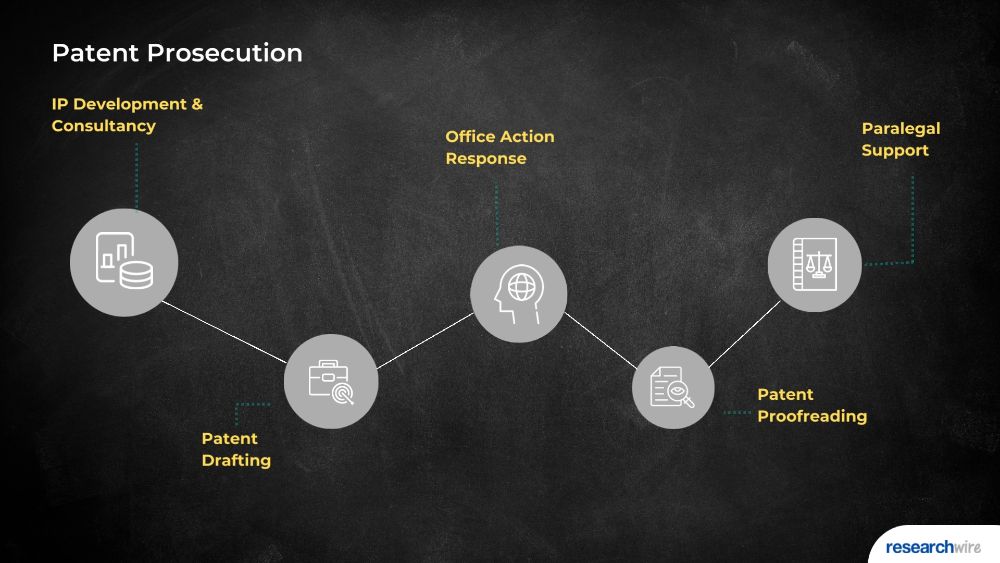 Patent Prosecution

IP Development & Consultancy

Patent Drafting

Office Action Response

Patent Proofreading

Paralegal Support

researchwire